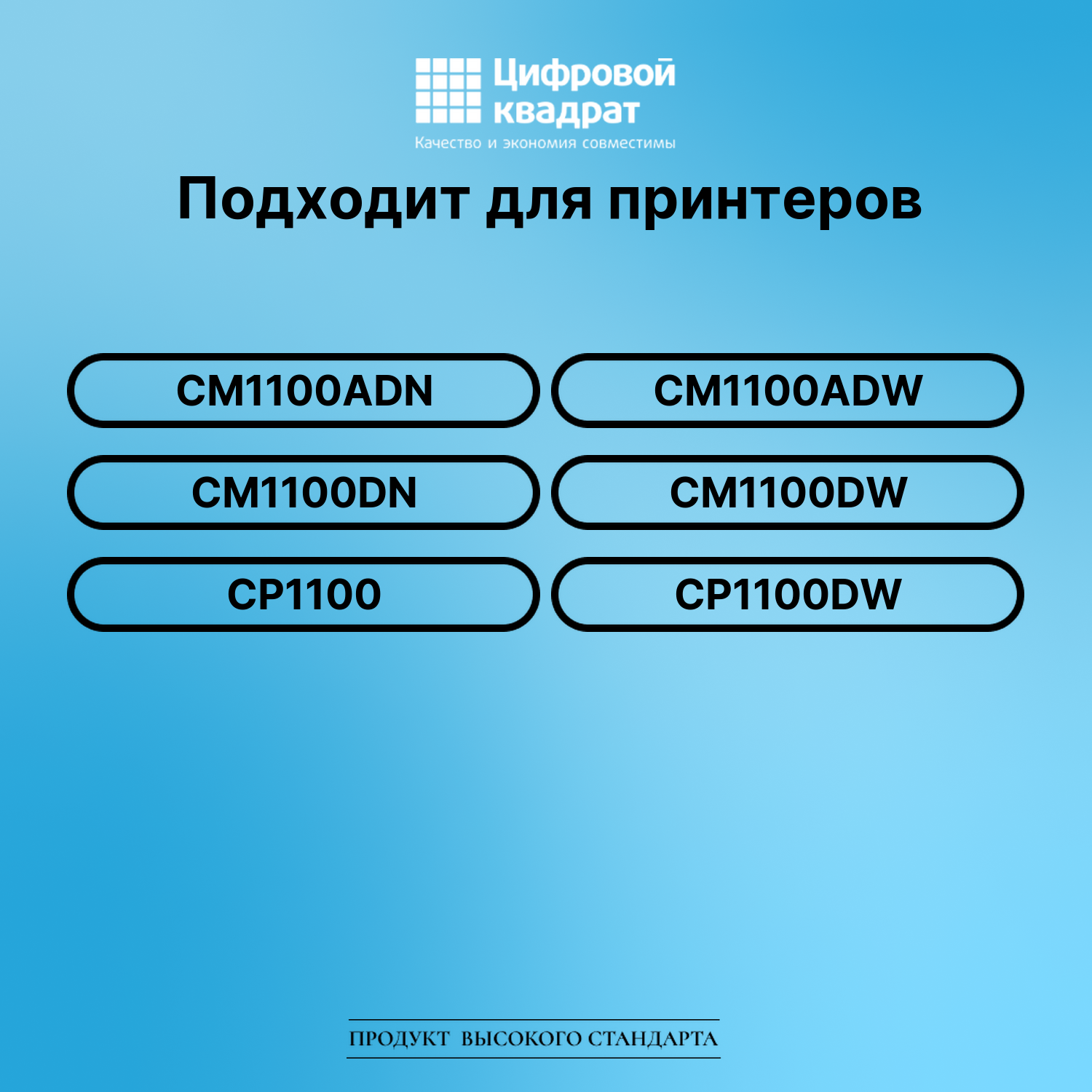 Цифровой квадрат
Качество и экономия совместимы

Подходит для принтеров

CM1100ADN

CM1100ADW

CM1100DN

CM1100DW

CP1100

CP1100DW

ПРОДУКТ ВЫСОКОГО СТАНДАРТА